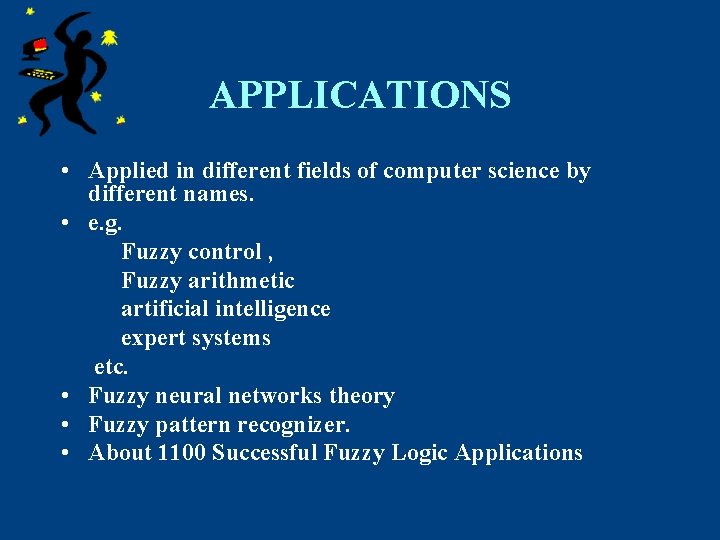 APPLICATIONS

• Applied in different fields of computer science by different names.
• e.g.
Fuzzy control ,
Fuzzy arithmetic
artificial intelligence
expert systems
etc.
• Fuzzy neural networks theory
• Fuzzy pattern recognizer.
• About 1100 Successful Fuzzy Logic Applications